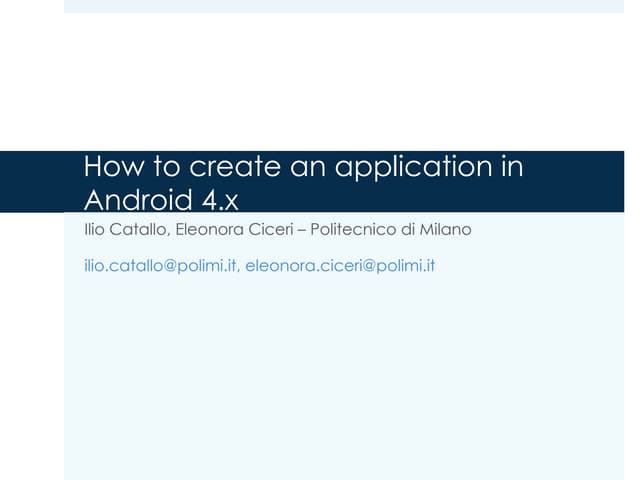 How to create an application in Android 4.x

Ilio Catallo, Eleonora Ciceri – Politecnico di Milano

ilio.catallo@polimi.it, eleonora.ciceri@polimi.it